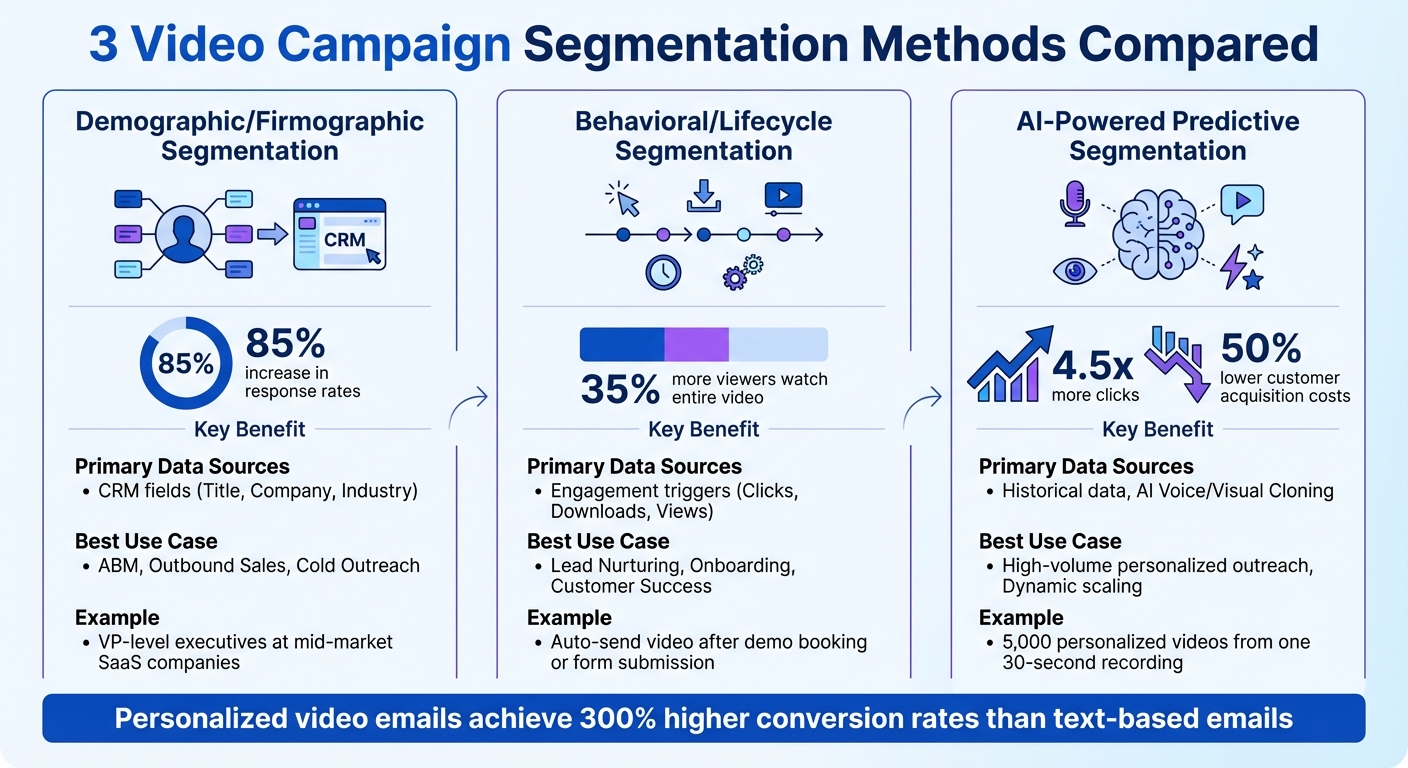 3 Video Campaign Segmentation Methods Compared

Demographic/Firmographic Segmentation

CRM

85%

85%
increase in response rates

Key Benefit

Primary Data Sources
• CRM fields (Title, Company, Industry)

Best Use Case
• ABM, Outbound Sales, Cold Outreach

Example
• VP-level executives at mid-market SaaS companies

Behavioral/Lifecycle Segmentation

35% more viewers watch entire video

Key Benefit

Primary Data Sources
• Engagement triggers (Clicks, Downloads, Views)

Best Use Case
• Lead Nurturing, Onboarding, Customer Success

Example
• Auto-send video after demo booking or form submission

AI-Powered Predictive Segmentation

4.5x
more clicks

50%
lower customer acquisition costs

Key Benefit

Primary Data Sources
• Historical data, AI Voice/Visual Cloning

Best Use Case
• High-volume personalized outreach, Dynamic scaling

Example
• 5,000 personalized videos from one 30-second recording

Personalized video emails achieve 300% higher conversion rates than text-based emails